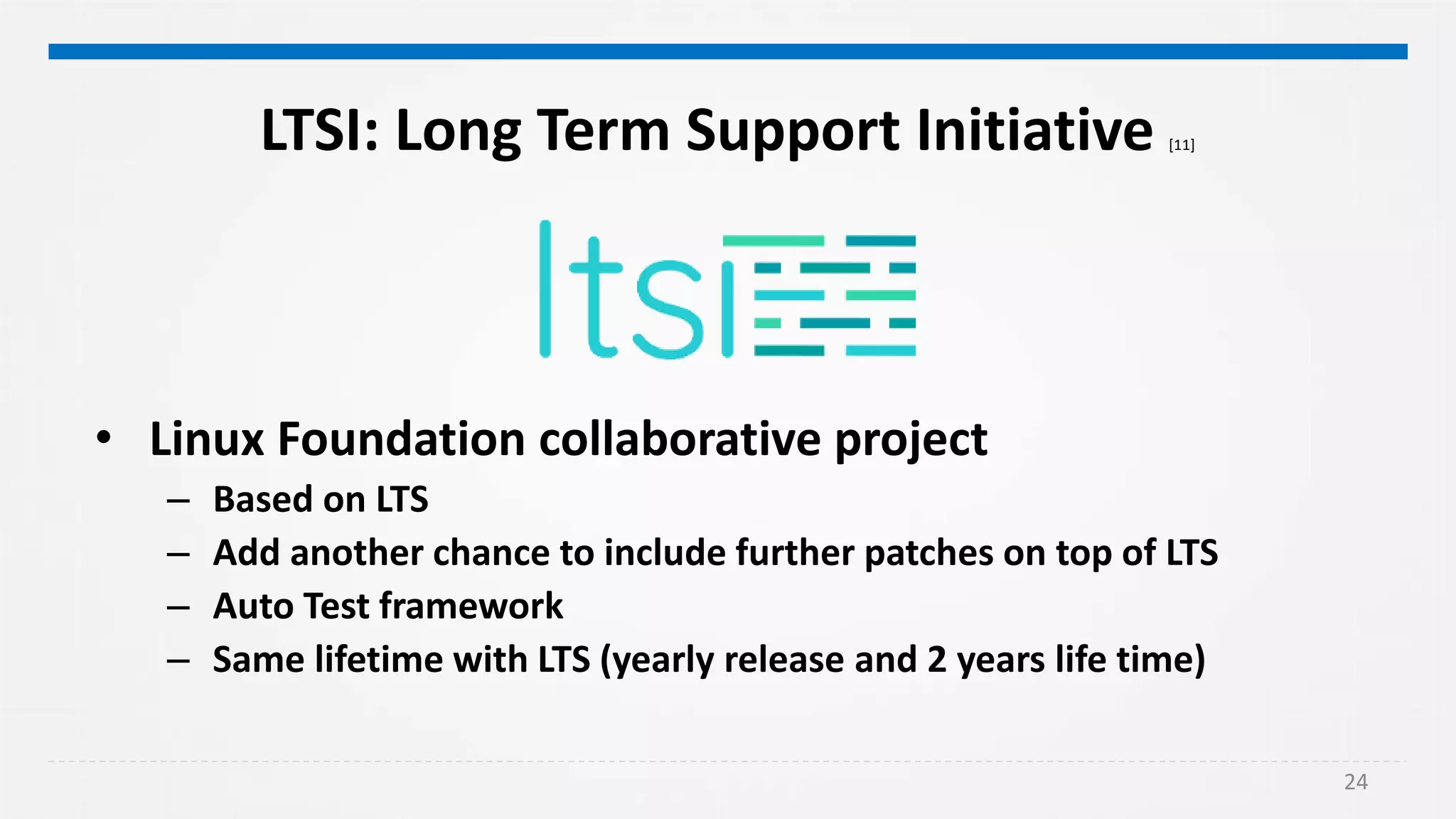 LTSI: Long Term Support Initiative [11]

ltsi

• Linux Foundation collaborative project
– Based on LTS
– Add another chance to include further patches on top of LTS
– Auto Test framework
– Same lifetime with LTS (yearly release and 2 years life time)

24